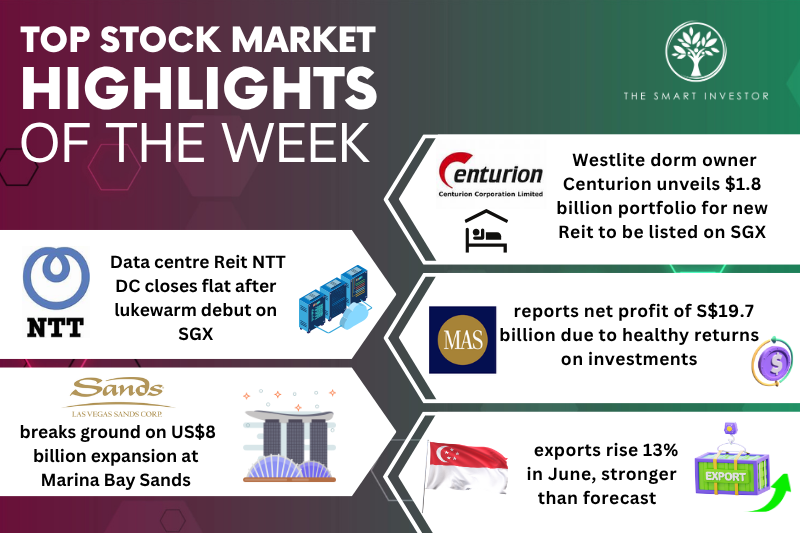 TOP STOCK MARKET HIGHLIGHTS OF THE WEEK

THE SMART INVESTOR

Centurion
Centurion Corporation Limited

Westlite dorm owner Centurion unveils $1.8 billion portfolio for new Reit to be listed on SGX

NTT

Data centre Reit NTT DC closes flat after lukewarm debut on SGX

MAS

reports net profit of S$19.7 billion due to healthy returns on investments

Sands
LAS VEGAS SANDS CORP.

breaks ground on US$8 billion expansion at Marina Bay Sands

exports rise 13% in June, stronger than forecast

EXPORT